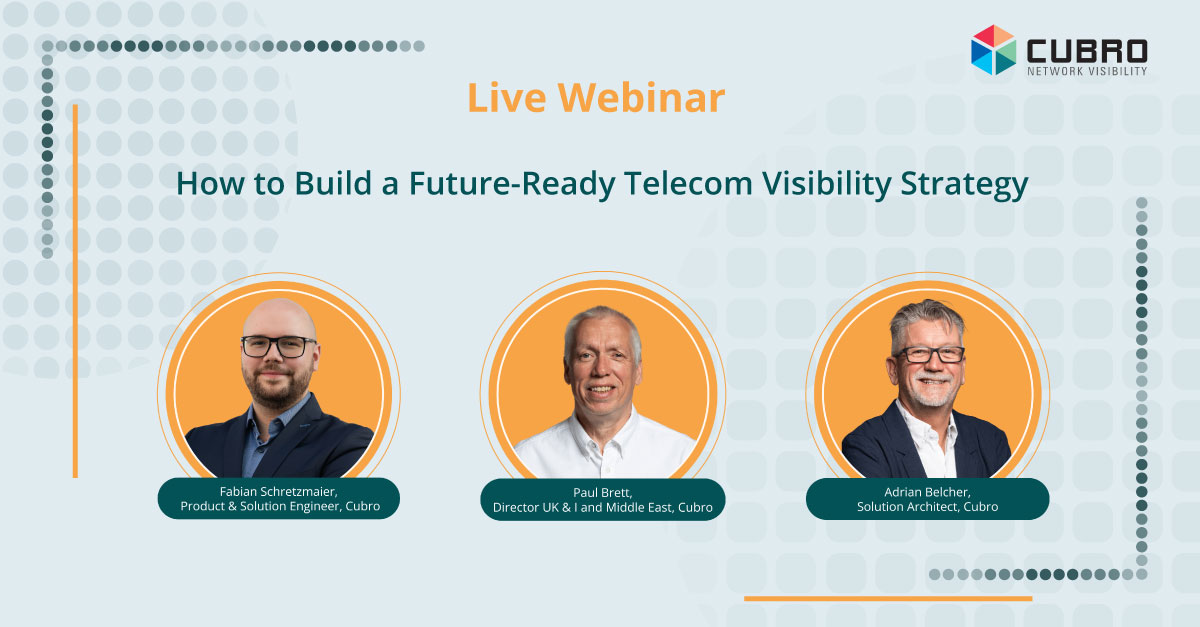 CUBRO
NETWORK VISIBILITY

Live Webinar

How to Build a Future-Ready Telecom Visibility Strategy

Fabian Schretzmaier,
Product & Solution Engineer, Cubro

Paul Brett,
Director UK & I and Middle East, Cubro

Adrian Belcher,
Solution Architect, Cubro